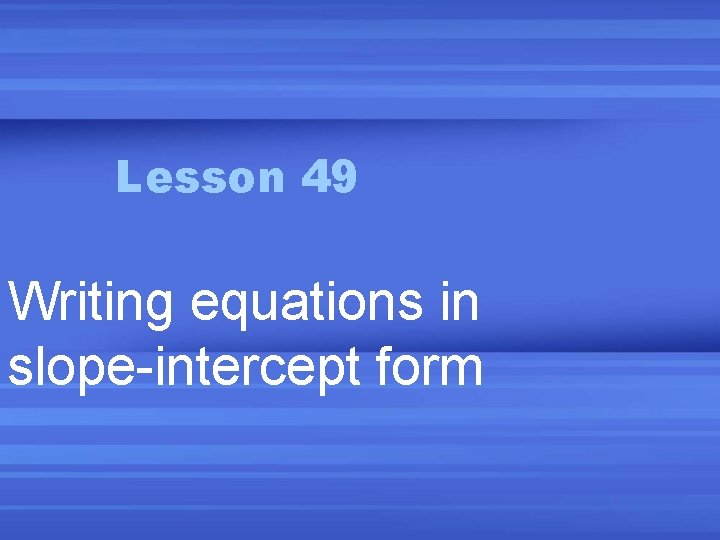 Lesson 49

Writing equations in slope-intercept form